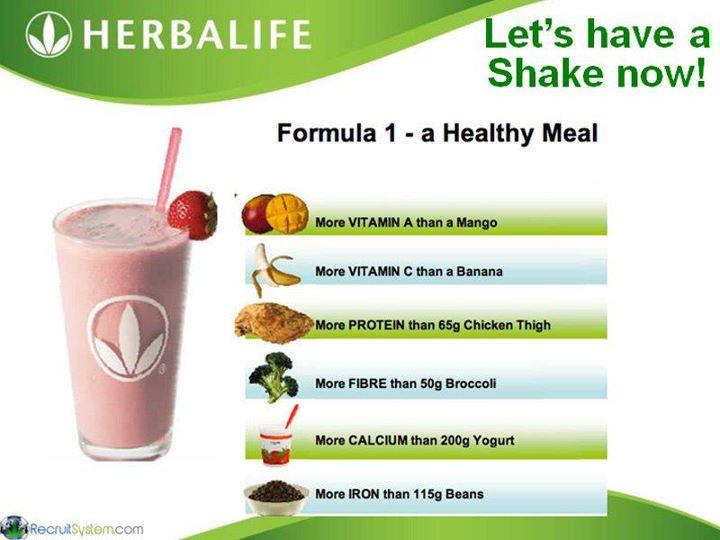 HERBALIFE

Let's have a Shake now!

Formula 1 - a Healthy Meal

More VITAMIN A than a Mango

More VITAMIN C than a Banana

More PROTEIN than 65g Chicken Thigh

More FIBRE than 50g Broccoli

More CALCIUM than 200g Yogurt

More IRON than 115g Beans

RecruitSystem.com